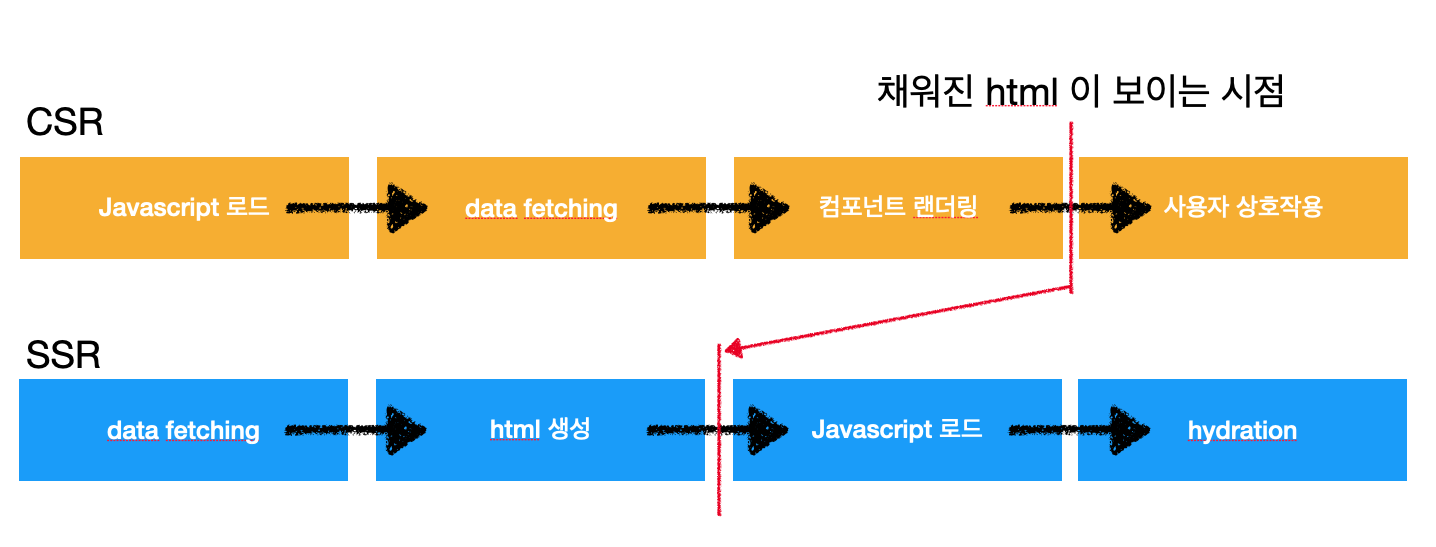 채워진 html 이 보이는 시점

CSR

Javascript 로드

data fetching

컴포넌트 랜더링

사용자 상호작용

SSR

data fetching

html 생성

Javascript 로드

hydration